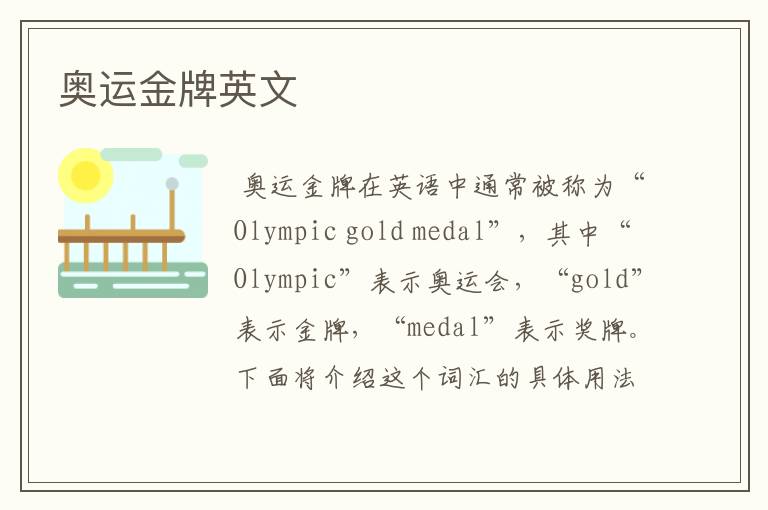 奥运金牌英文

奥运金牌在英语中通常被称为“Olympic gold medal”，其中“Olympic”表示奥运会，“gold”表示金牌，“medal”表示奖牌。下面将介绍这个词汇的具体用法